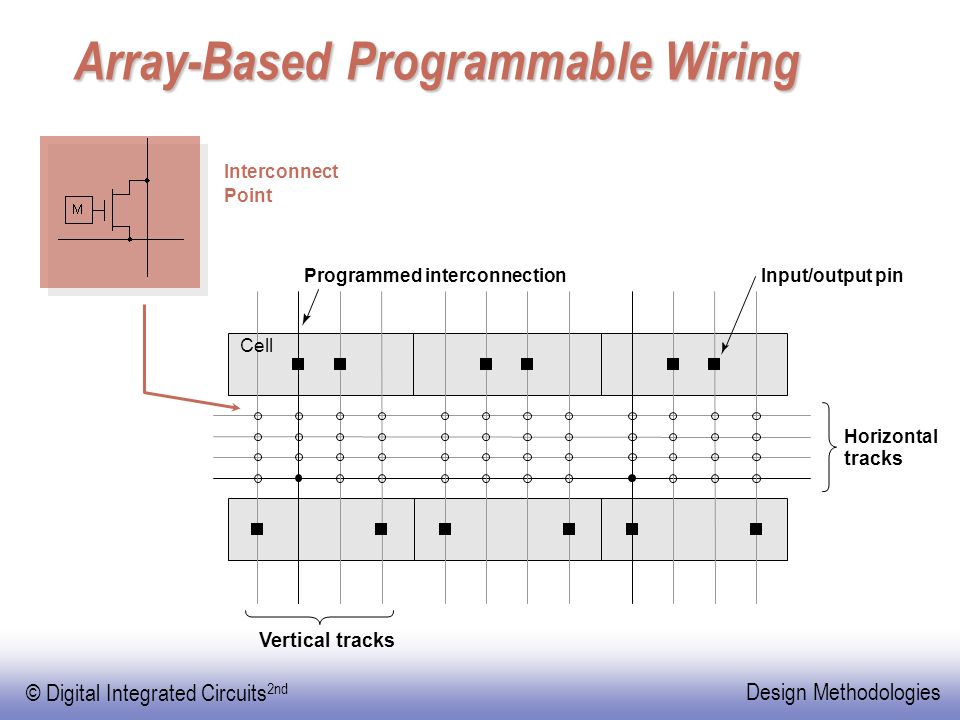 Array-Based Programmable Wiring

M

Interconnect Point

Programmed interconnection

Input/output pin

Cell

Horizontal tracks

Vertical tracks

© Digital Integrated Circuits$^{2nd}$

Design Methodologies